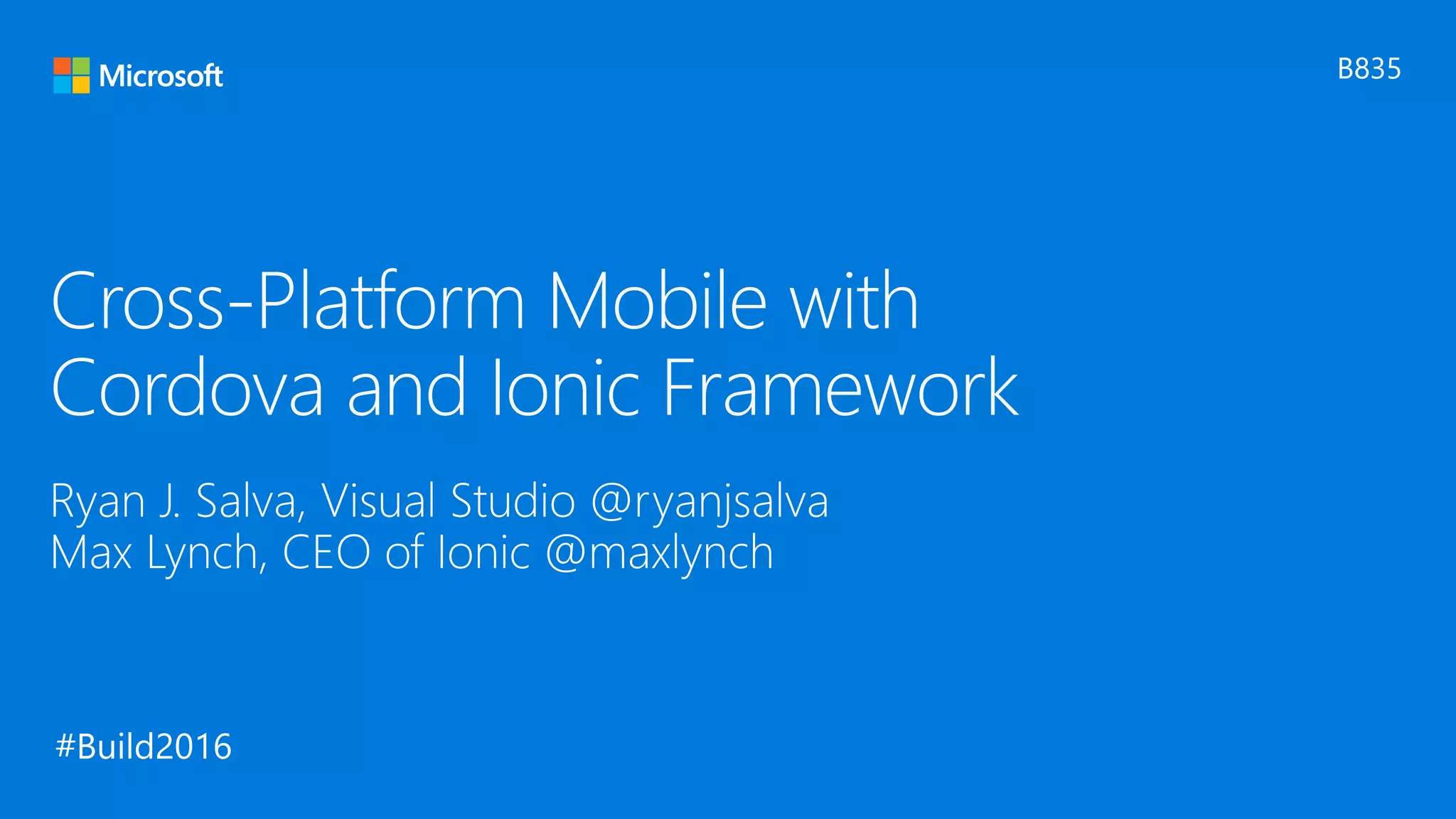 Microsoft

B835

Cross-Platform Mobile with Cordova and Ionic Framework

Ryan J. Salva, Visual Studio @ryanjsalva
Max Lynch, CEO of Ionic @maxlynch

#Build2016